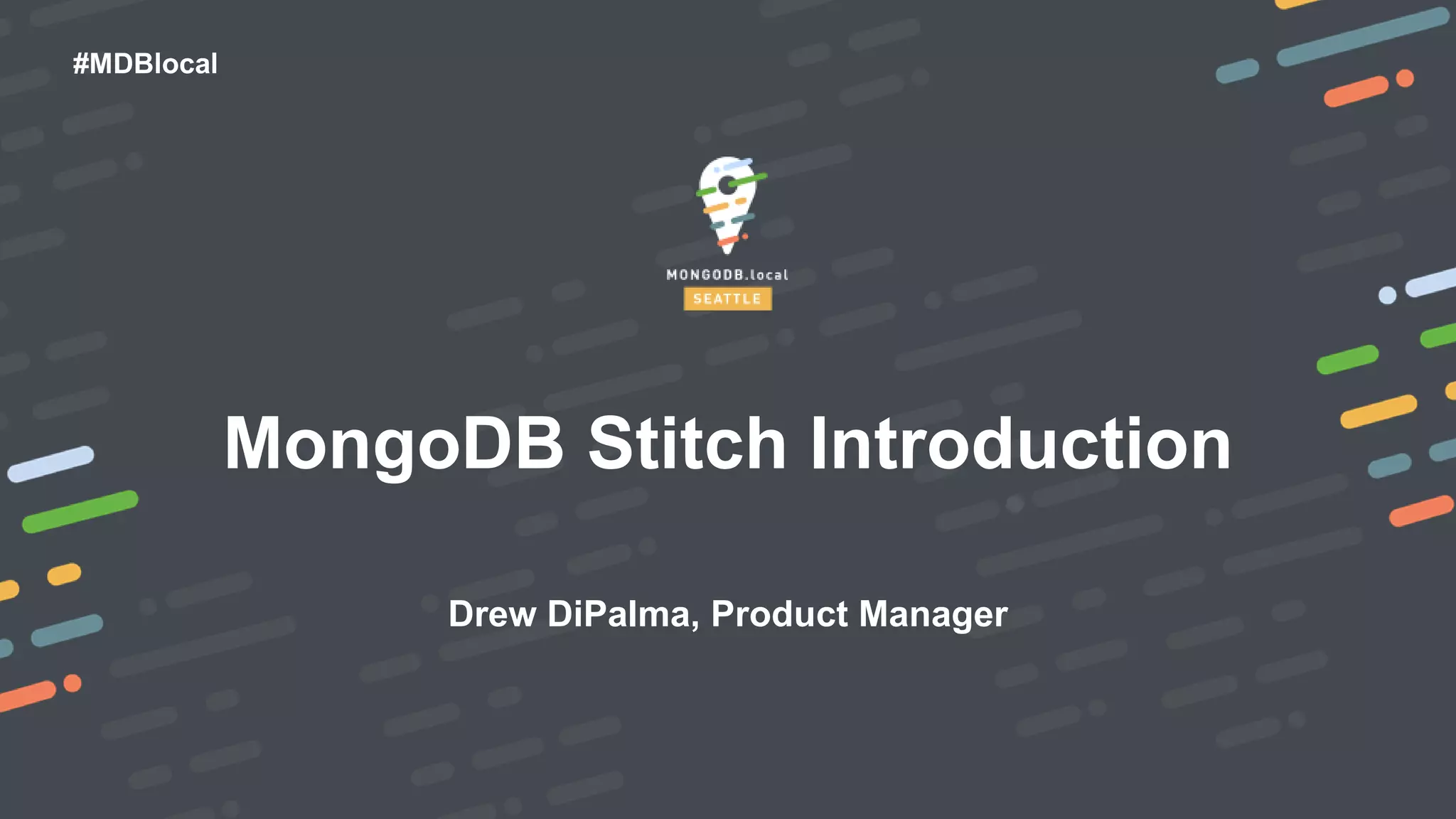 #MDBlocal

MONGODB.local
SEATTLE

MongoDB Stitch Introduction

Drew DiPalma, Product Manager